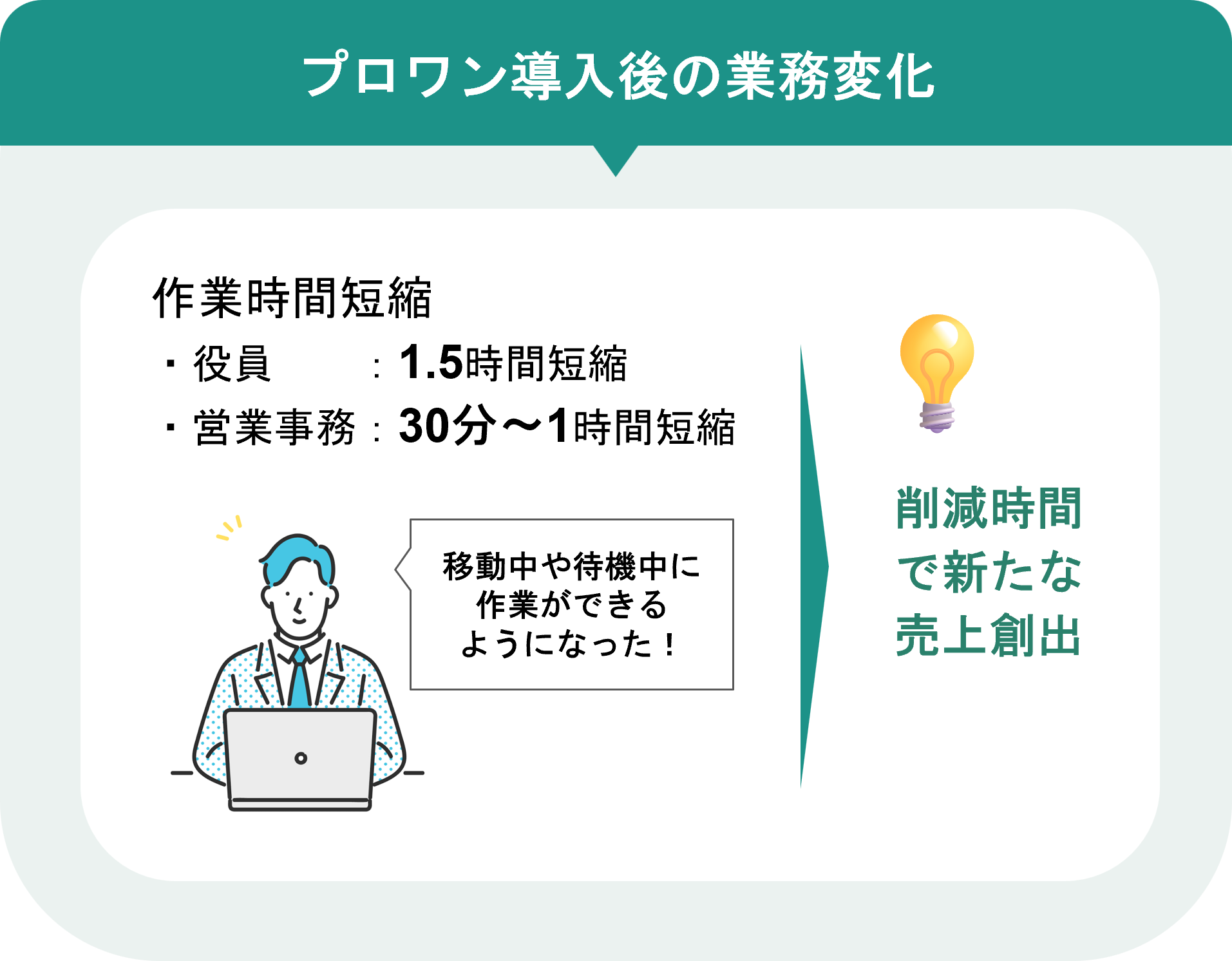 プロワン導入後の業務変化

作業時間短縮
・役員　　：1.5時間短縮
・営業事務：30分～1時間短縮

移動中や待機中に作業ができるようになった！

削減時間で新たな売上創出